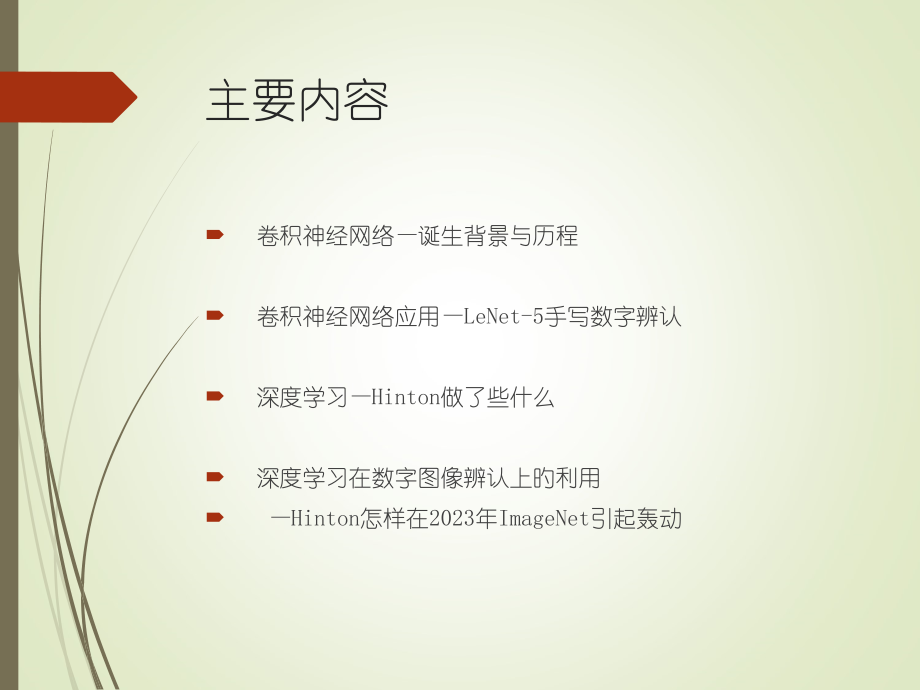 主要内容

卷积神经网络—诞生背景与历程

卷积神经网络应用—LeNet-5手写数字辨认

深度学习—Hinton做了些什么

深度学习在数字图像辨认上的利用

—Hinton怎样在2023年ImageNet引起轰动